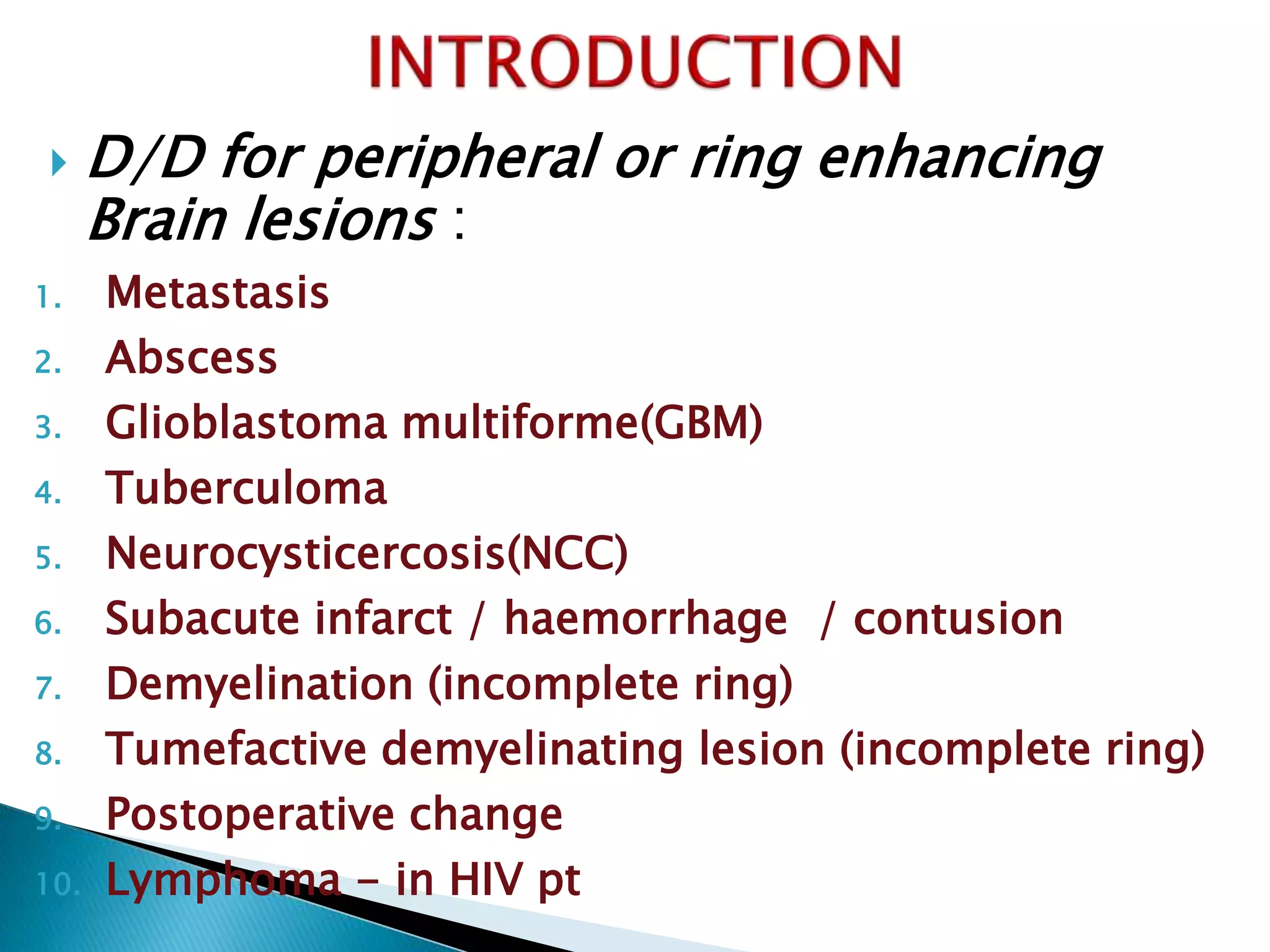 INTRODUCTION

D/D for peripheral or ring enhancing Brain lesions :

1. Metastasis
2. Abscess
3. Glioblastoma multiforme(GBM)
4. Tuberculoma
5. Neurocysticercosis(NCC)
6. Subacute infarct / haemorrhage / contusion
7. Demyelination (incomplete ring)
8. Tumefactive demyelinating lesion (incomplete ring)
9. Postoperative change
10. Lymphoma – in HIV pt